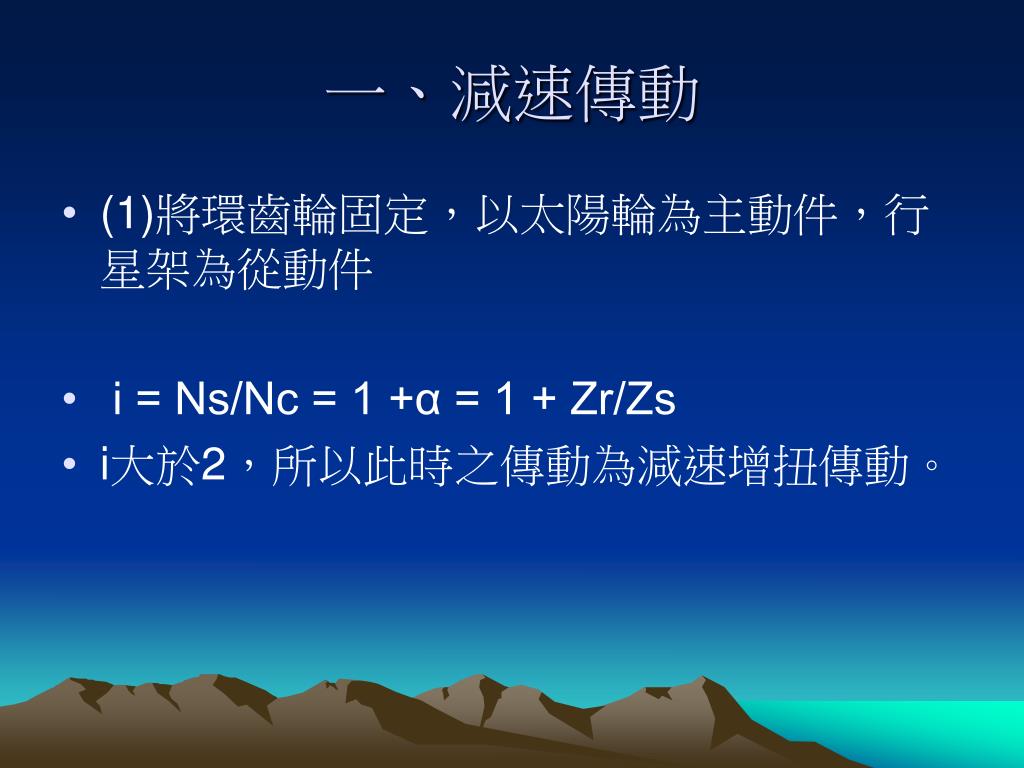 一、減速傳動

• (1)將環齒輪固定，以太陽輪為主動件，行星架為從動件

• i = Ns/Nc = 1 +α = 1 + Zr/Zs

• i大於2，所以此時之傳動為減速增扭傳動。